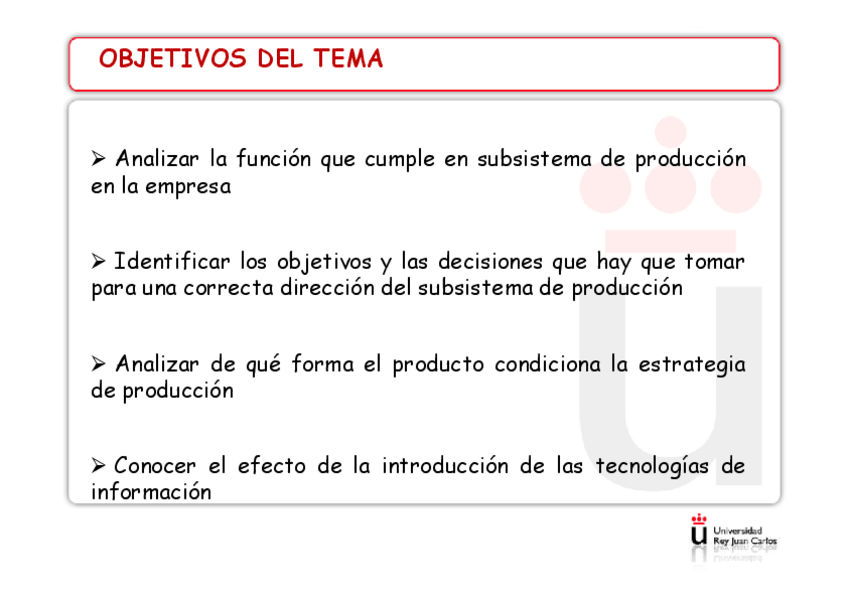 OBJETIVOS DEL TEMA

➢ Analizar la función que cumple en subsistema de producción en la empresa

➢ Identificar los objetivos y las decisiones que hay que tomar para una correcta dirección del subsistema de producción

➢ Analizar de qué forma el producto condiciona la estrategia de producción

➢ Conocer el efecto de la introducción de las tecnologías de información

Universidad Rey Juan Carlos